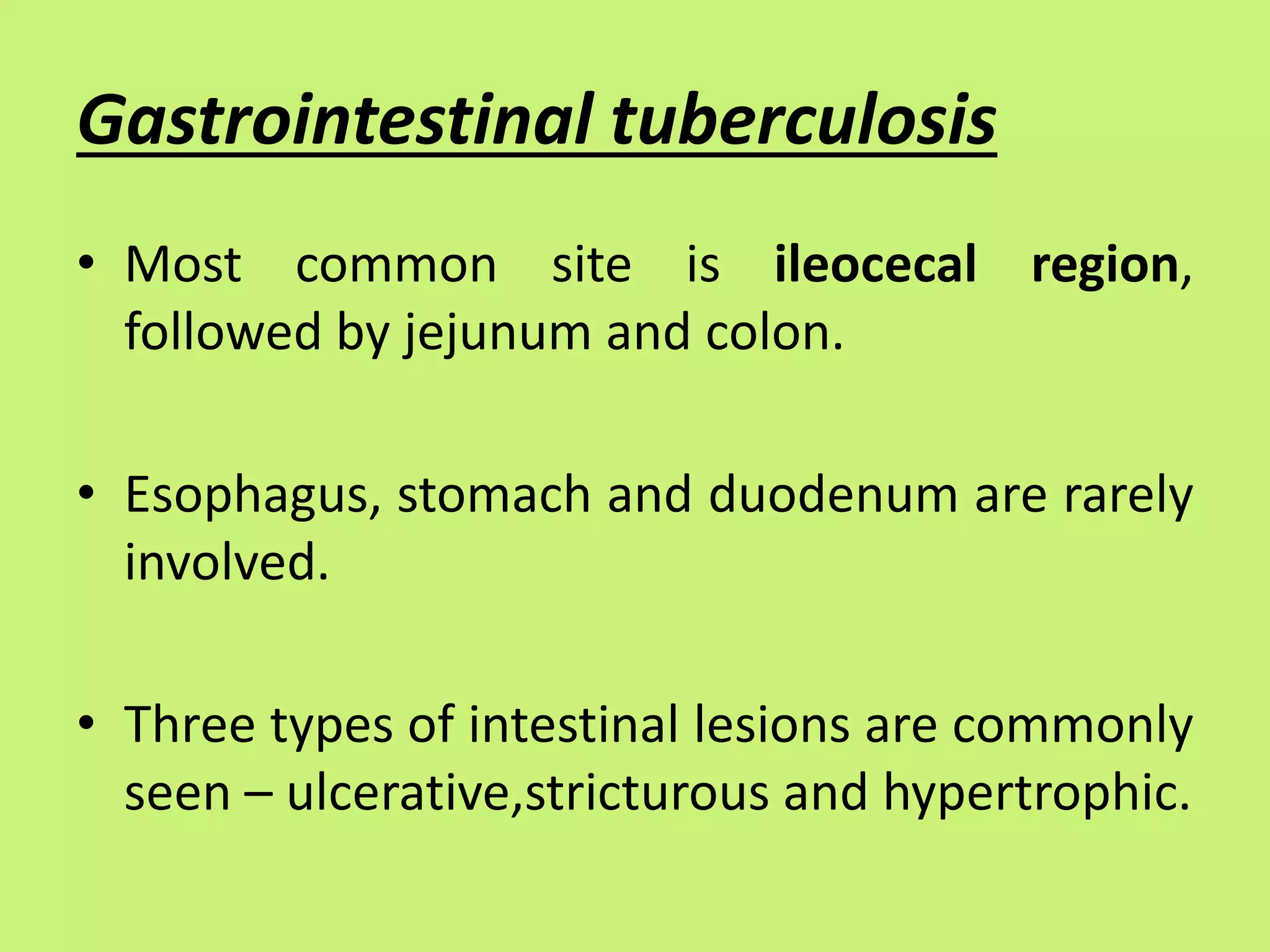 Gastrointestinal tuberculosis

• Most common site is ileocecal region, followed by jejunum and colon.

• Esophagus, stomach and duodenum are rarely involved.

• Three types of intestinal lesions are commonly seen – ulcerative,stricturous and hypertrophic.